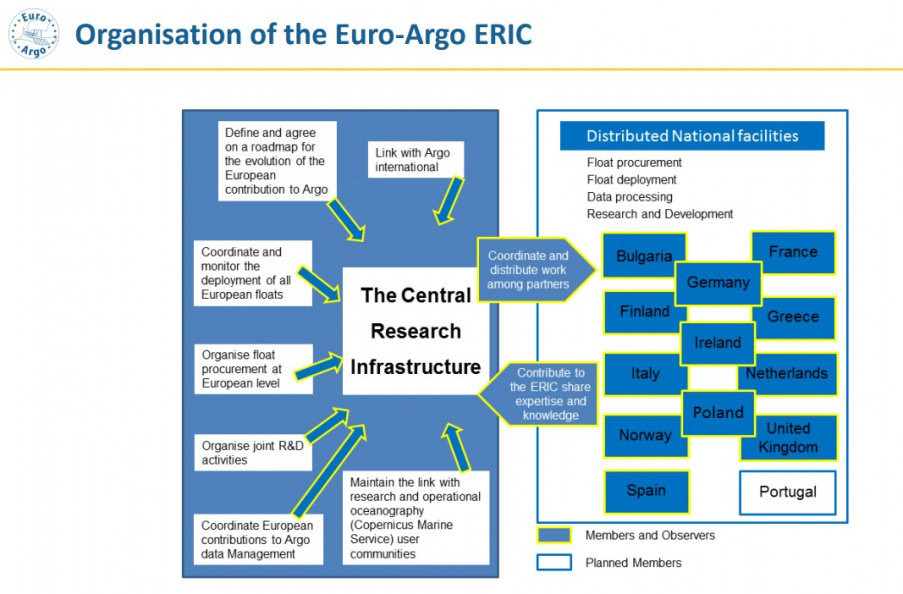 Euro Argo

Organisation of the Euro-Argo ERIC

Define and agree on a roadmap for the evolution of the European contribution to Argo

Link with Argo international

Coordinate and monitor the deployment of all European floats

Organise float procurement at European level

Organise joint R&D activities

Coordinate European contributions to Argo data Management

Maintain the link with research and operational oceanography (Copernicus Marine Service) user communities

The Central Research Infrastructure

Coordinate and distribute work among partners

Contribute to the ERIC share expertise and knowledge

Distributed National facilities

Float procurement
Float deployment
Data processing
Research and Development

Bulgaria

France

Germany

Finland

Greece

Ireland

Italy

Netherlands

Poland

Norway

United Kingdom

Spain

Portugal

Members and Observers

Planned Members